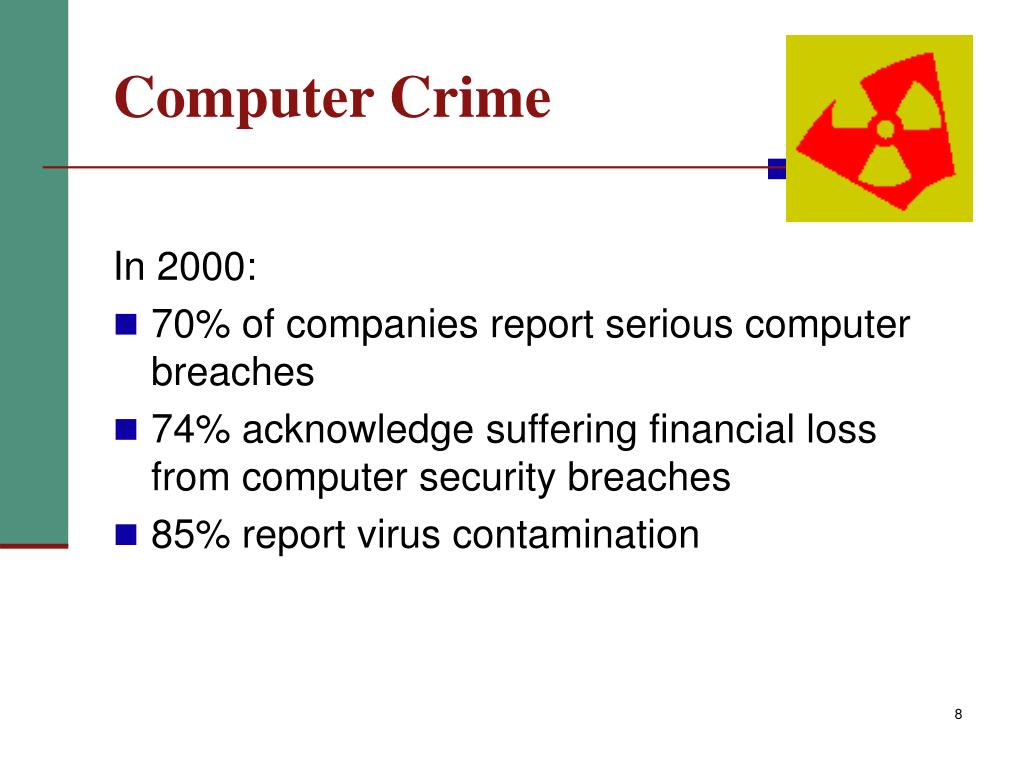 Computer Crime

In 2000:

- 70% of companies report serious computer breaches
- 74% acknowledge suffering financial loss from computer security breaches
- 85% report virus contamination

8